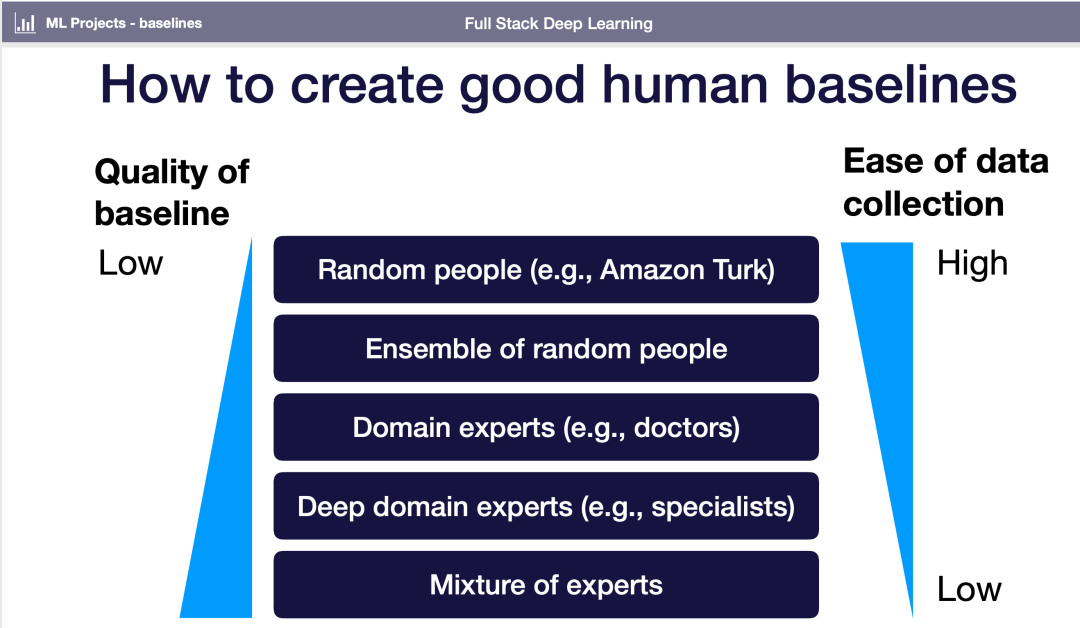 ML Projects - baselines

Full Stack Deep Learning

How to create good human baselines

Quality of baseline

Low

Random people (e.g., Amazon Turk)

Ensemble of random people

Domain experts (e.g., doctors)

Deep domain experts (e.g., specialists)

Mixture of experts

Ease of data collection

High

Low